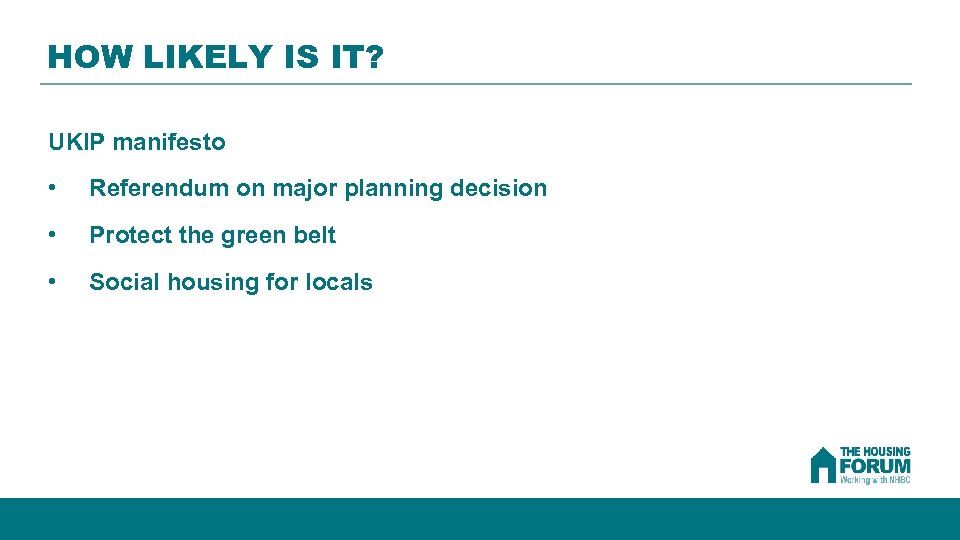 HOW LIKELY IS IT?

UKIP manifesto

• Referendum on major planning decision
• Protect the green belt
• Social housing for locals

THE HOUSING FORUM
Working with NHBC